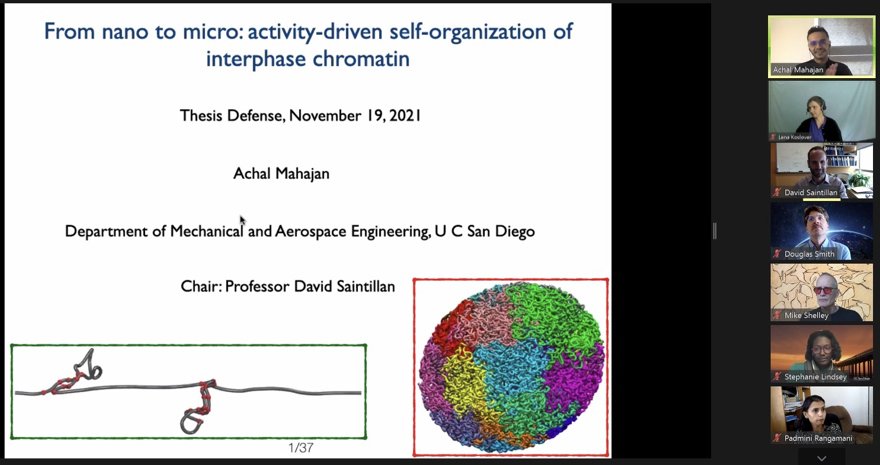 From nano to micro: activity-driven self-organization of interphase chromatin

Thesis Defense, November 19, 2021

Achal Mahajan

Department of Mechanical and Aerospace Engineering, U C San Diego

Chair: Professor David Saintillan

1/37

Achal Mahajan

Lena Koslover

David Saintillan

Douglas Smith

Mike Shelley

Stephanie Lindsey

Padmini Rangamani